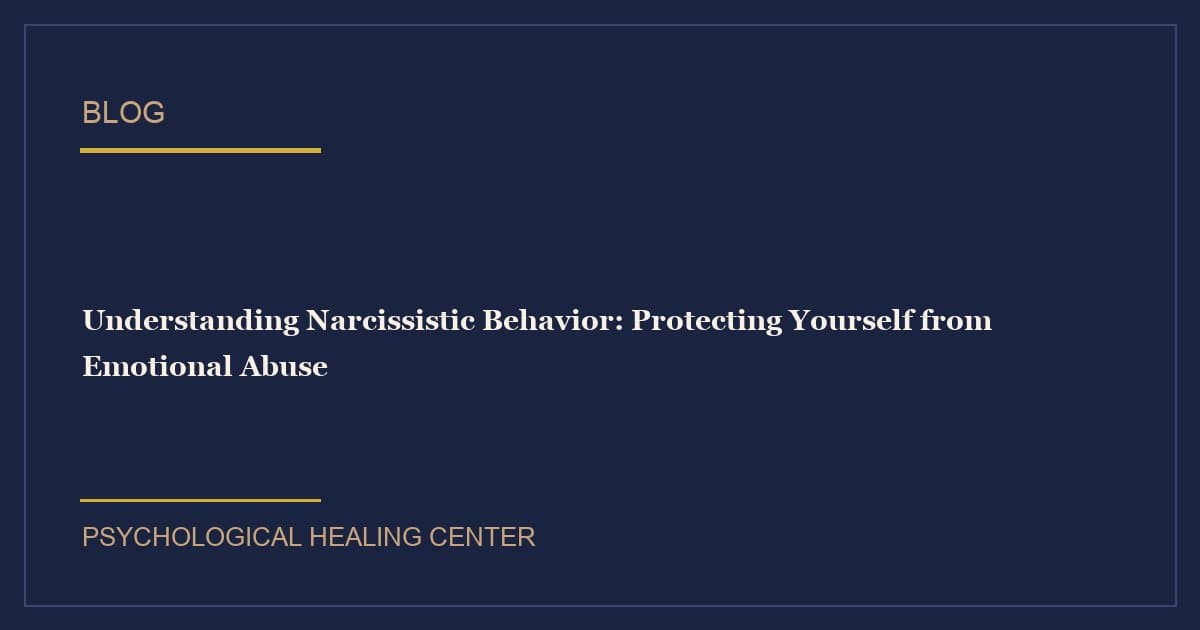 BLOG

Understanding Narcissistic Behavior: Protecting Yourself from Emotional Abuse

PSYCHOLOGICAL HEALING CENTER